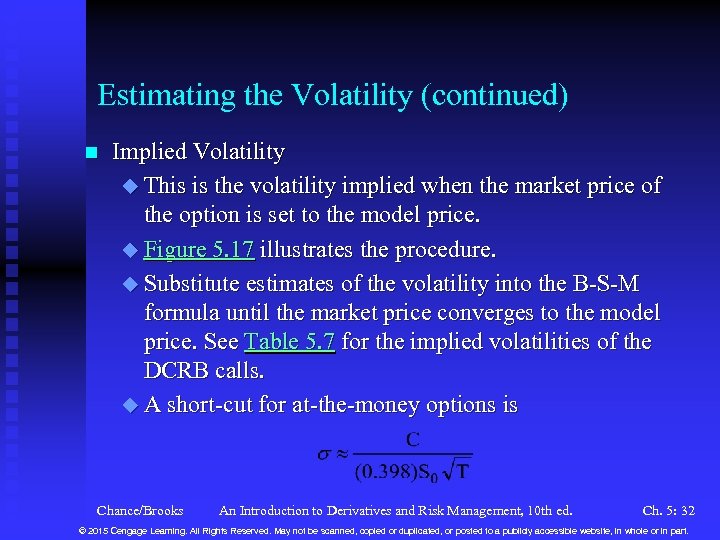 Estimating the Volatility (continued)

Implied Volatility

This is the volatility implied when the market price of the option is set to the model price.

Figure 5.17 illustrates the procedure.

Substitute estimates of the volatility into the B-S-M formula until the market price converges to the model price. See Table 5.7 for the implied volatilities of the DCRB calls.

A short-cut for at-the-money options is

$\sigma \approx \frac{C}{(0.398)S_0\sqrt{T}}$

Chance/Brooks An Introduction to Derivatives and Risk Management, 10th ed. Ch. 5: 32

© 2015 Cengage Learning. All Rights Reserved. May not be scanned, copied or duplicated, or posted to a publicly accessible website, in whole or in part.